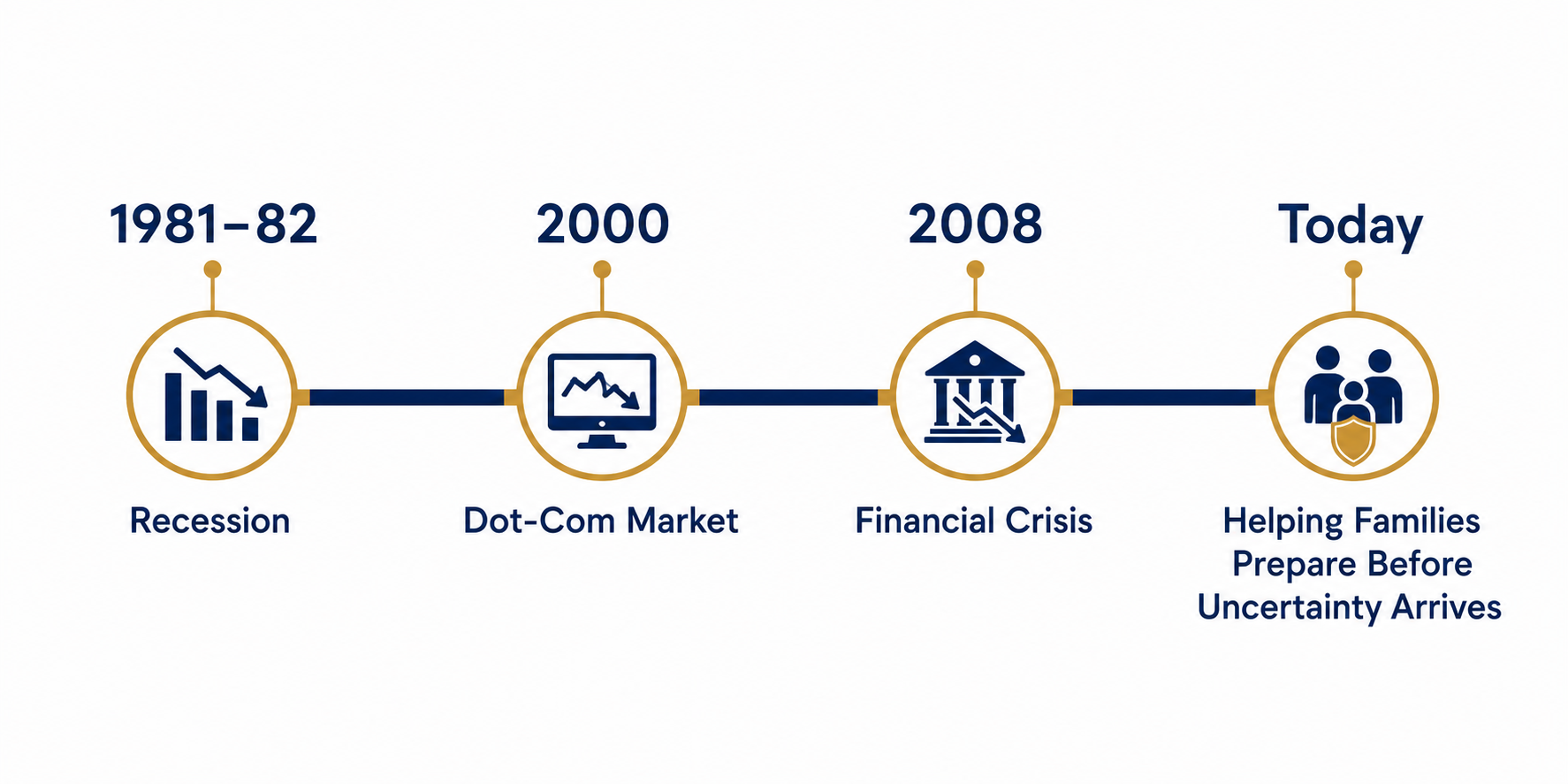 1981–82

Recession

2000

Dot-Com Market

2008

Financial Crisis

Today

Helping Families Prepare Before Uncertainty Arrives